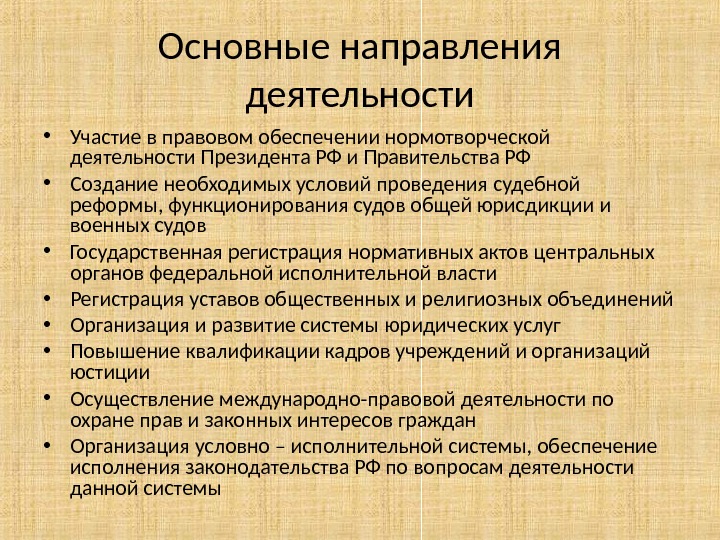 Основные направления деятельности

• Участие в правовом обеспечении нормотворческой деятельности Президента РФ и Правительства РФ
• Создание необходимых условий проведения судебной реформы, функционирования судов общей юрисдикции и военных судов
• Государственная регистрация нормативных актов центральных органов федеральной исполнительной власти
• Регистрация уставов общественных и религиозных объединений
• Организация и развитие системы юридических услуг
• Повышение квалификации кадров учреждений и организаций юстиции
• Осуществление международно-правовой деятельности по охране прав и законных интересов граждан
• Организация условно – исполнительной системы, обеспечение исполнения законодательства РФ по вопросам деятельности данной системы